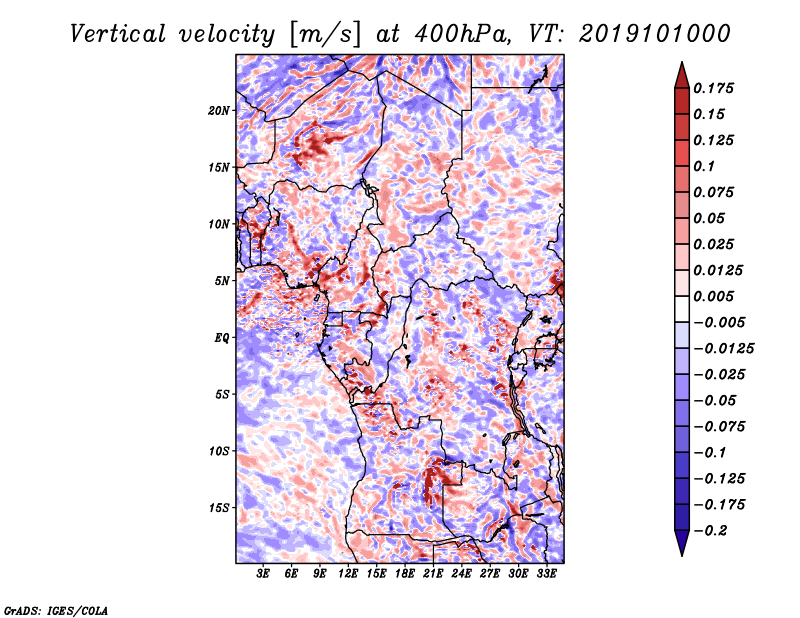 Vertical velocity [m/s] at 400hPa, VT: 2019101000

20N
15N
10N
5N
EQ
5S
10S
15S

3E 6E 9E 12E 15E 18E 21E 24E 27E 30E 33E

0.175
0.15
0.125
0.1
0.075
0.05
0.025
0.0125
0.005
−0.005
−0.0125
−0.025
−0.05
−0.075
−0.1
−0.125
−0.175
−0.2

GrADS: IGES/COLA